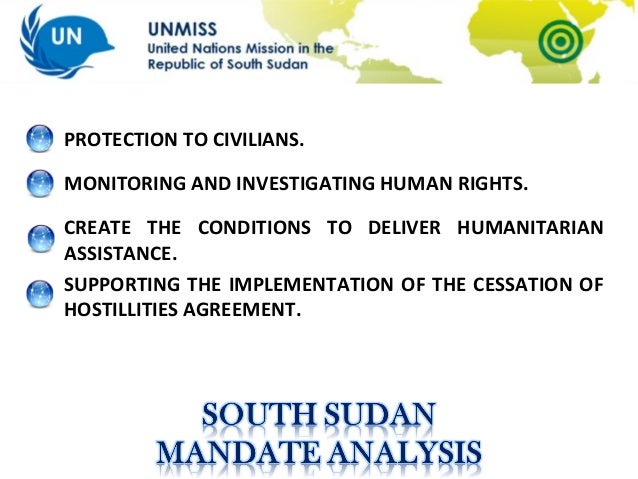 UN

UNMISS
United Nations Mission in the Republic of South Sudan

PROTECTION TO CIVILIANS.

MONITORING AND INVESTIGATING HUMAN RIGHTS.

CREATE THE CONDITIONS TO DELIVER HUMANITARIAN ASSISTANCE.

SUPPORTING THE IMPLEMENTATION OF THE CESSATION OF HOSTILLITIES AGREEMENT.

SOUTH SUDAN
MANDATE ANALYSIS